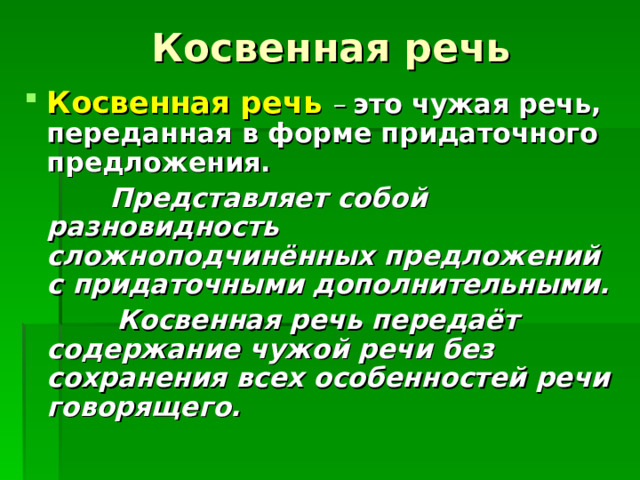 Косвенная речь

Косвенная речь – это чужая речь, переданная в форме придаточного предложения.

Представляет собой разновидность сложноподчинённых предложений с придаточными дополнительными.

Косвенная речь передаёт содержание чужой речи без сохранения всех особенностей речи говорящего.